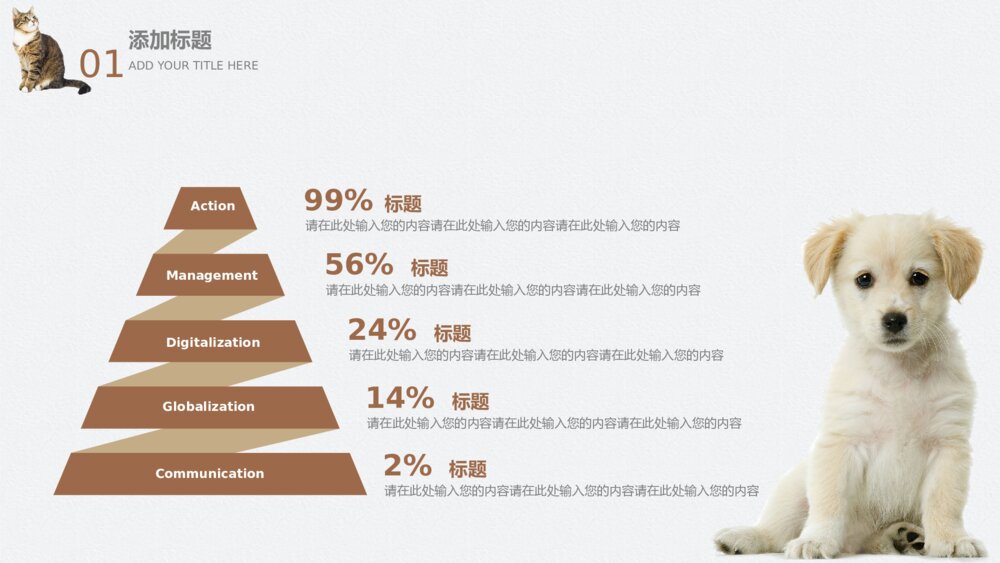 01 添加标题
ADD YOUR TITLE HERE

Action
99% 标题
请在此处输入您的内容请在此处输入您的内容请在此处输入您的内容

Management
56% 标题
请在此处输入您的内容请在此处输入您的内容请在此处输入您的内容

Digitalization
24% 标题
请在此处输入您的内容请在此处输入您的内容请在此处输入您的内容

Globalization
14% 标题
请在此处输入您的内容请在此处输入您的内容请在此处输入您的内容

Communication
2% 标题
请在此处输入您的内容请在此处输入您的内容请在此处输入您的内容